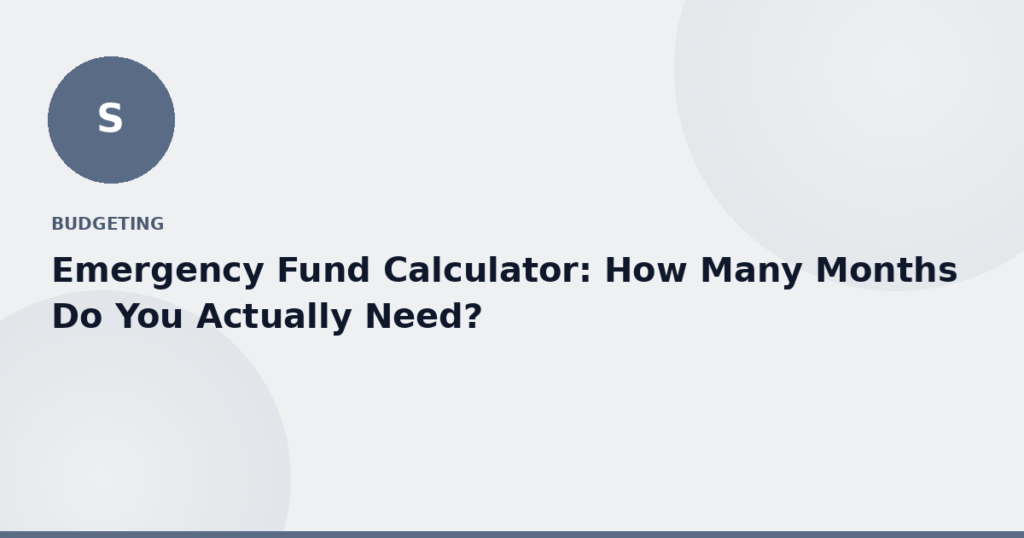 S

BUDGETING

Emergency Fund Calculator: How Many Months Do You Actually Need?